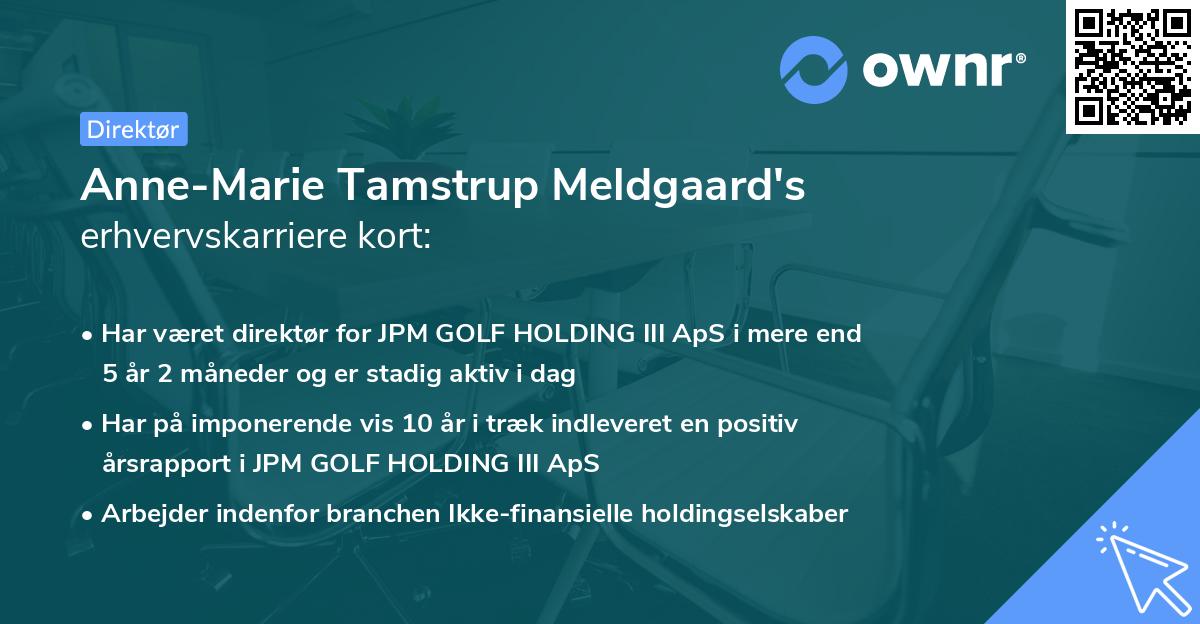 ownr®

Direktør

Anne-Marie Tamstrup Meldgaard's erhvervskarriere kort:

• Har været direktør for JPM GOLF HOLDING III ApS i mere end 5 år 2 måneder og er stadig aktiv i dag

• Har på imponerende vis 10 år i træk indleveret en positiv årsrapport i JPM GOLF HOLDING III ApS

• Arbejder indenfor branchen Ikke-finansielle holdingselskaber